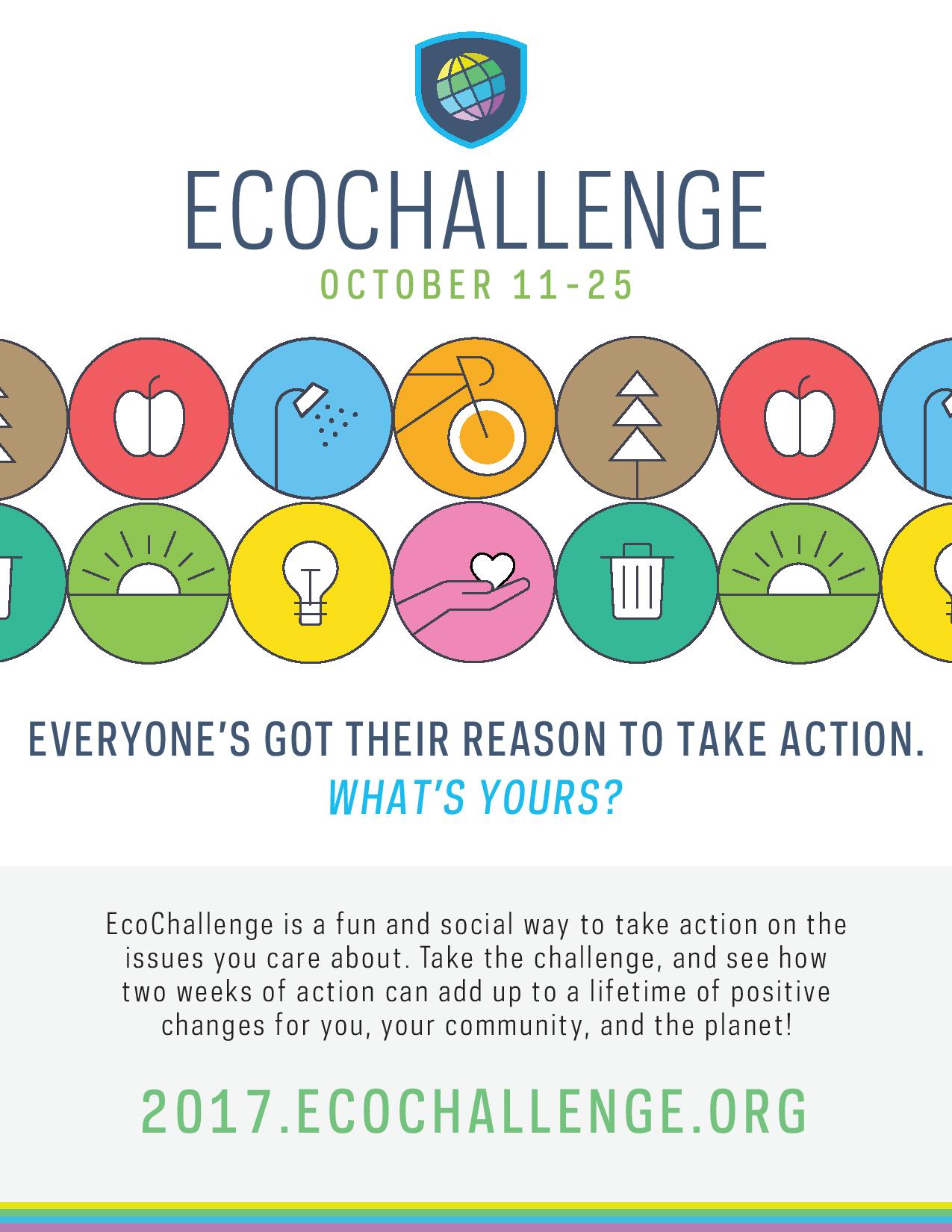 ECOCHALLENGE
OCTOBER 11-25

EVERYONE'S GOT THEIR REASON TO TAKE ACTION.
WHAT'S YOURS?

EcoChallenge is a fun and social way to take action on the issues you care about. Take the challenge, and see how two weeks of action can add up to a lifetime of positive changes for you, your community, and the planet!

2017.ECOCHALLENGE.ORG